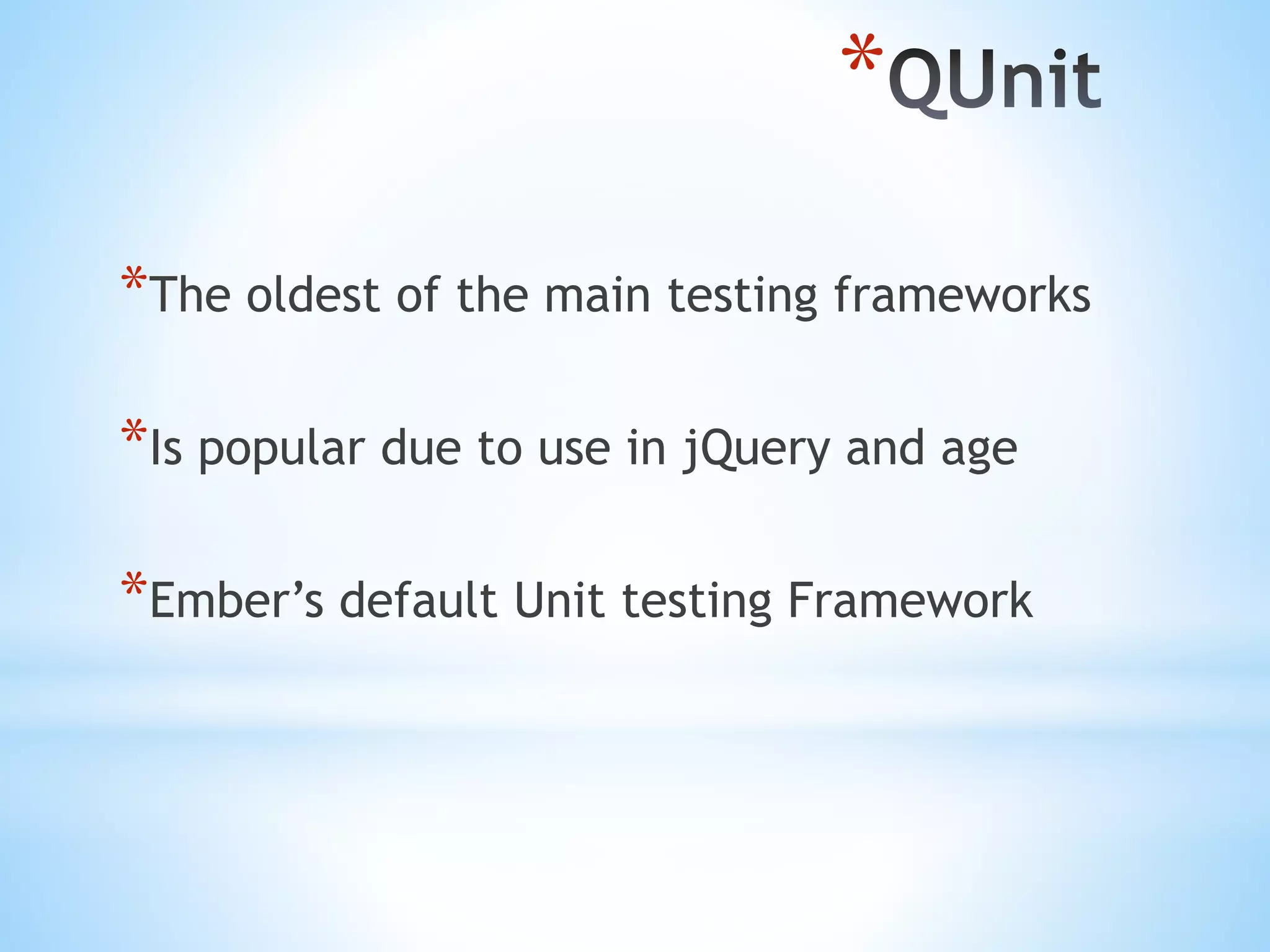 *QUnit

*The oldest of the main testing frameworks

*Is popular due to use in jQuery and age

*Ember’s default Unit testing Framework